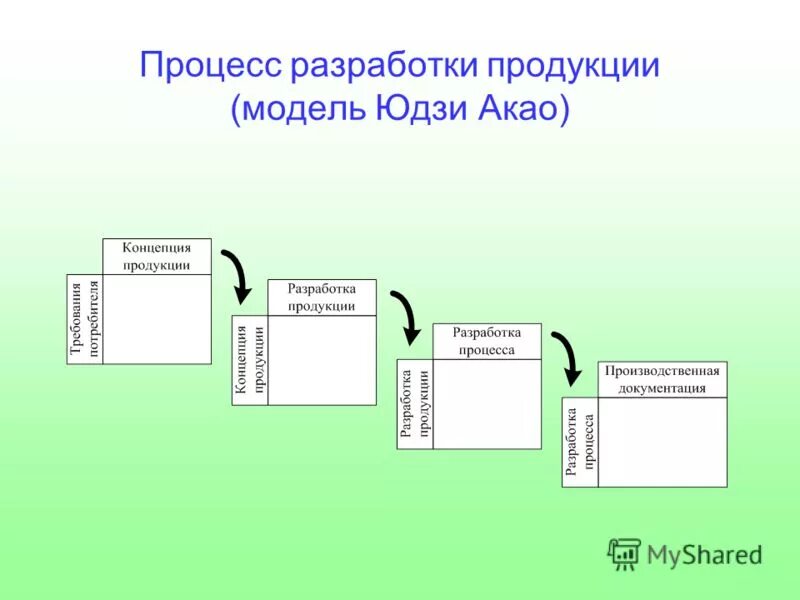 Процесс разработки продукции (модель Юдзи Акао)

Концепция продукции

Требования потребителя

Разработка продукции

Концепция продукции

Разработка процесса

Разработка продукции

Производственная документация

Разработка процесса

MyShared